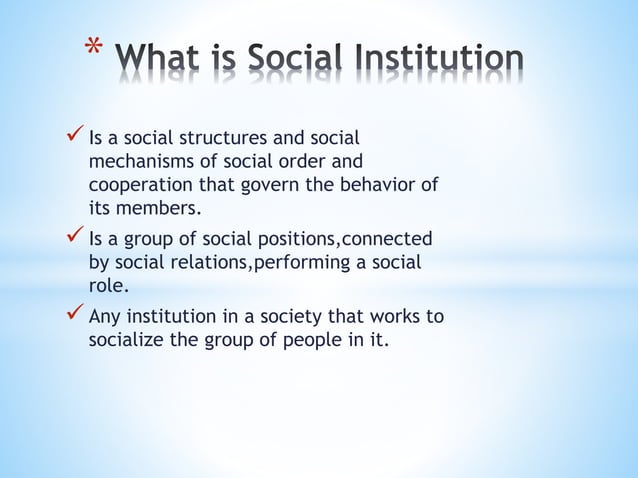 * What is Social Institution

✓ Is a social structures and social mechanisms of social order and cooperation that govern the behavior of its members.

✓ Is a group of social positions,connected by social relations,performing a social role.

✓ Any institution in a society that works to socialize the group of people in it.